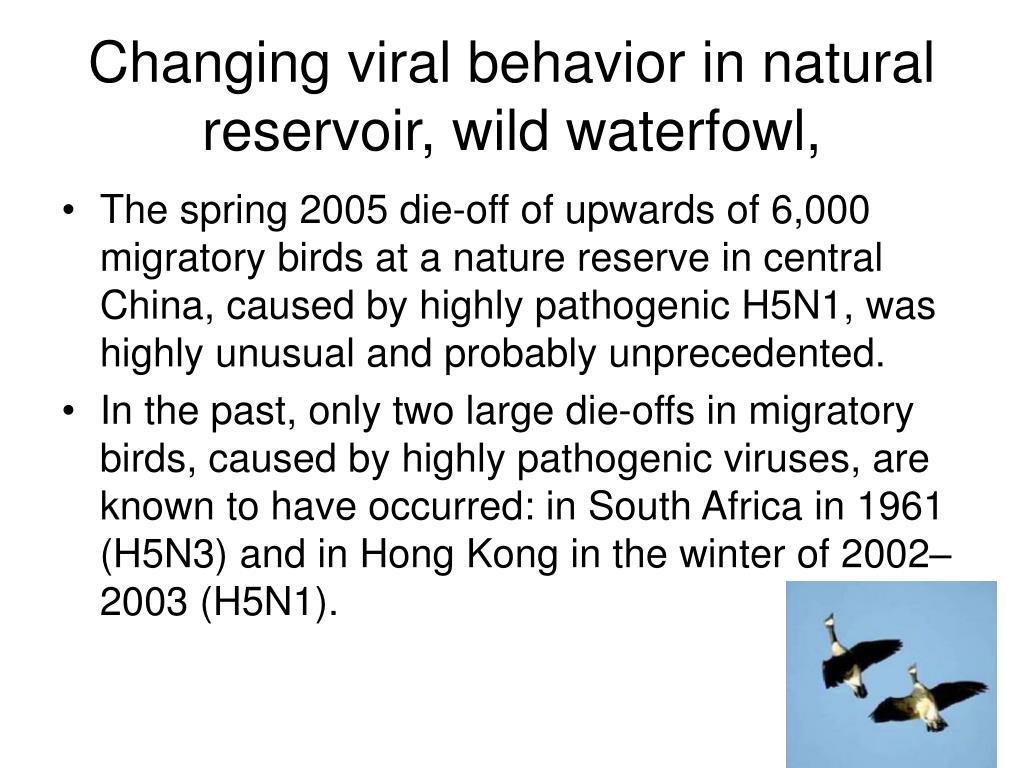 Changing viral behavior in natural reservoir, wild waterfowl,

• The spring 2005 die-off of upwards of 6,000 migratory birds at a nature reserve in central China, caused by highly pathogenic H5N1, was highly unusual and probably unprecedented.
• In the past, only two large die-offs in migratory birds, caused by highly pathogenic viruses, are known to have occurred: in South Africa in 1961 (H5N3) and in Hong Kong in the winter of 2002–2003 (H5N1).